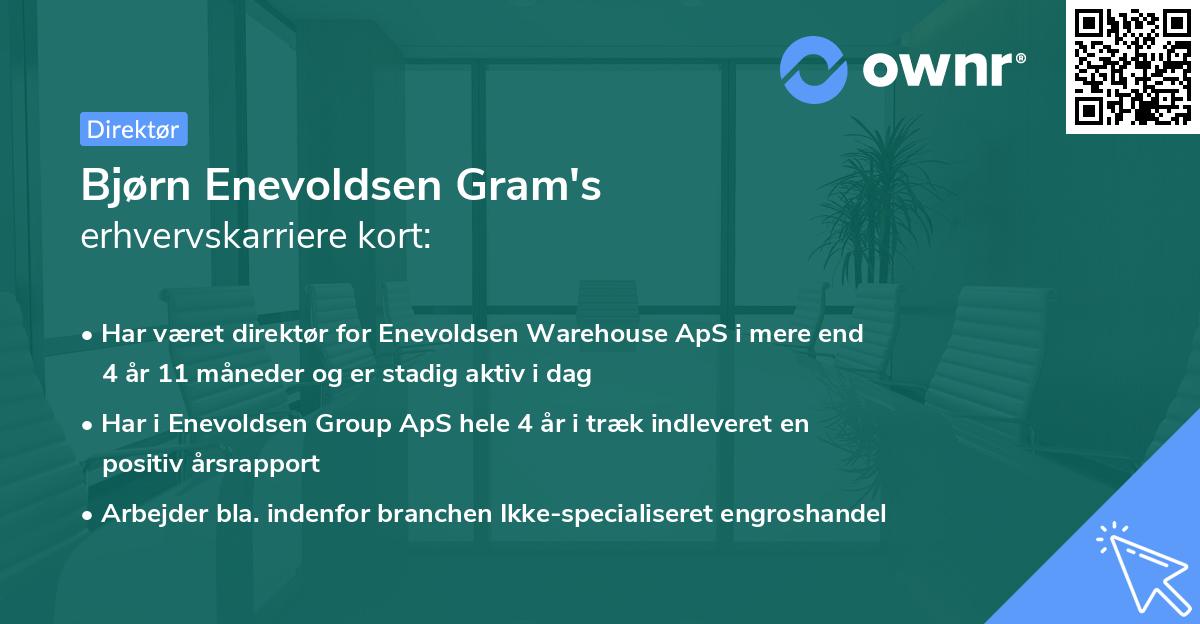 ownr®

Direktør

Bjørn Enevoldsen Gram's
erhvervskarriere kort:

• Har været direktør for Enevoldsen Warehouse ApS i mere end 4 år 11 måneder og er stadig aktiv i dag

• Har i Enevoldsen Group ApS hele 4 år i træk indleveret en positiv årsrapport

• Arbejder bla. indenfor branchen Ikke-specialiseret engroshandel